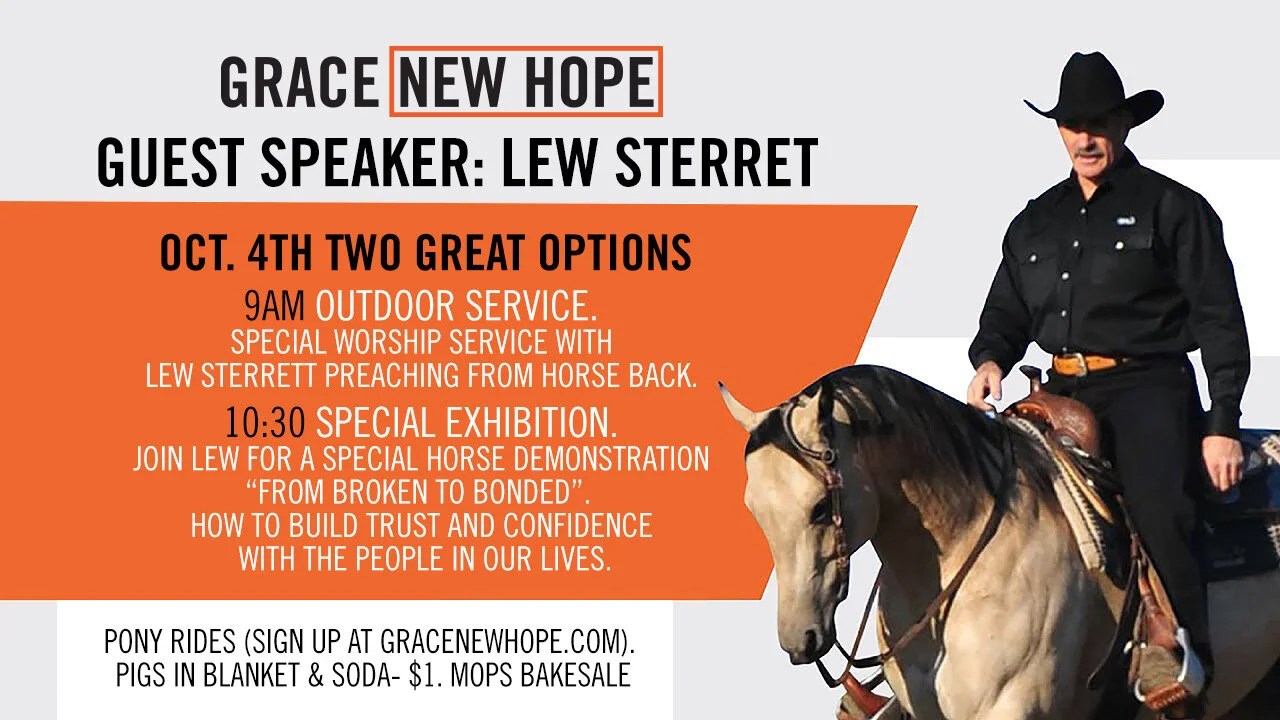 GRACE NEW HOPE
GUEST SPEAKER: LEW STERRET

OCT. 4TH TWO GREAT OPTIONS

9AM OUTDOOR SERVICE.
SPECIAL WORSHIP SERVICE WITH LEW STERRETT PREACHING FROM HORSE BACK.

10:30 SPECIAL EXHIBITION.
JOIN LEW FOR A SPECIAL HORSE DEMONSTRATION "FROM BROKEN TO BONDED". HOW TO BUILD TRUST AND CONFIDENCE WITH THE PEOPLE IN OUR LIVES.

PONY RIDES (SIGN UP AT GRACENEWHOPE.COM). PIGS IN BLANKET & SODA- $1. MOPS BAKESALE